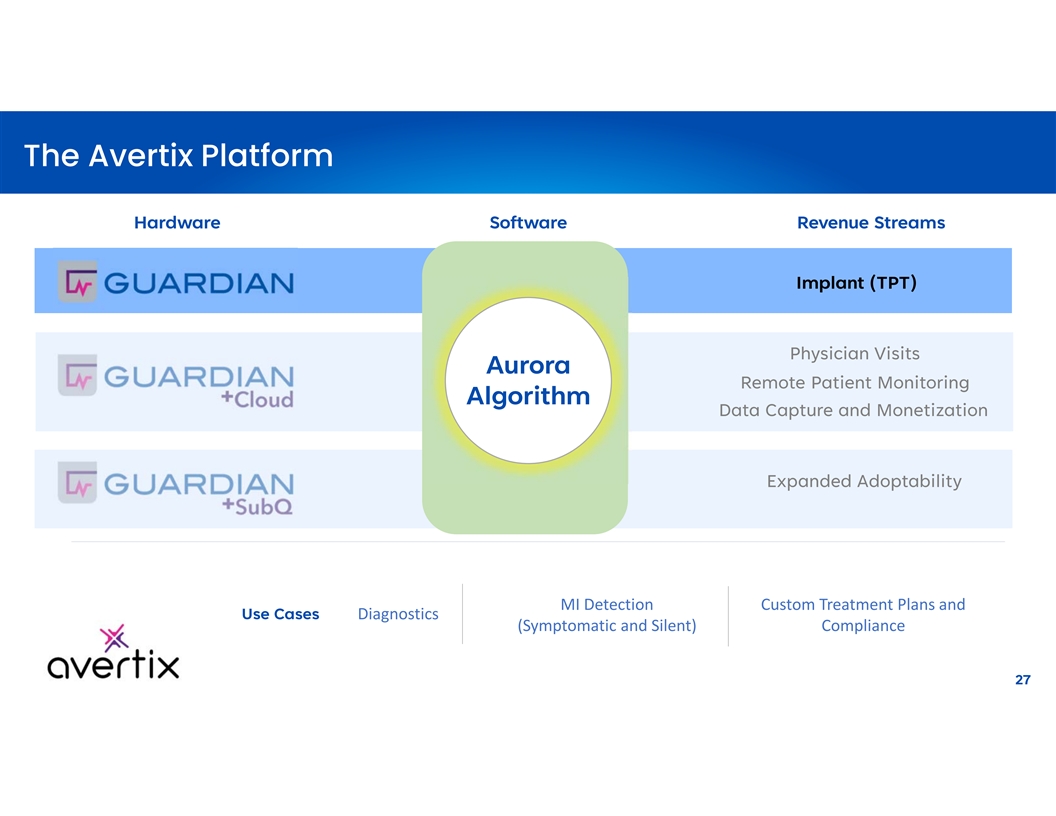 The Avertix Platform

Hardware

Software

Revenue Streams

GUARDIAN

Implant (TPT)

GUARDIAN +Cloud

Aurora Algorithm

Physician Visits

Remote Patient Monitoring

Data Capture and Monetization

GUARDIAN +SubQ

Expanded Adoptability

Use Cases

Diagnostics

MI Detection (Symptomatic and Silent)

Custom Treatment Plans and Compliance

avertix

27